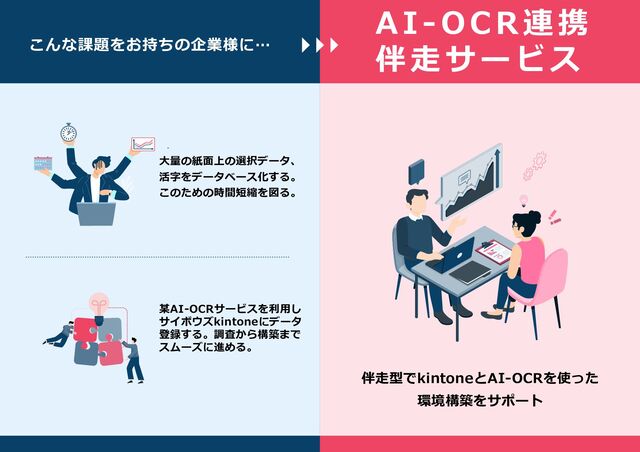 こんな課題をお持ちの企業様に…

AI-OCR連携
伴走サービス

大量の紙面上の選択データ、活字をデータベース化する。このための時間短縮を図る。

某AI-OCRサービスを利用しサイボウズkintoneにデータ登録する。調査から構築までスムーズに進める。

伴走型でkintoneとAI-OCRを使った環境構築をサポート